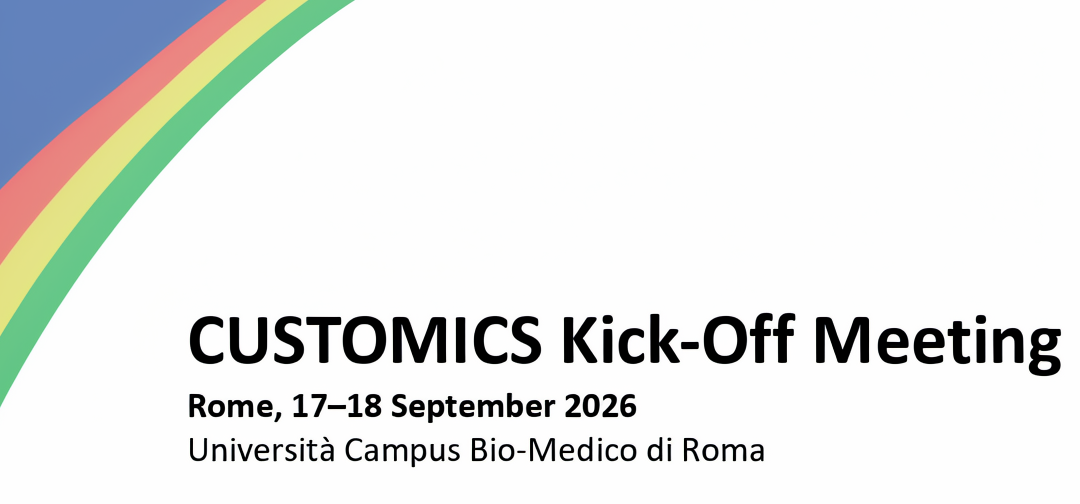 CUSTOMICS Kick-Off Meeting

Rome, 17–18 September 2026

Università Campus Bio-Medico di Roma